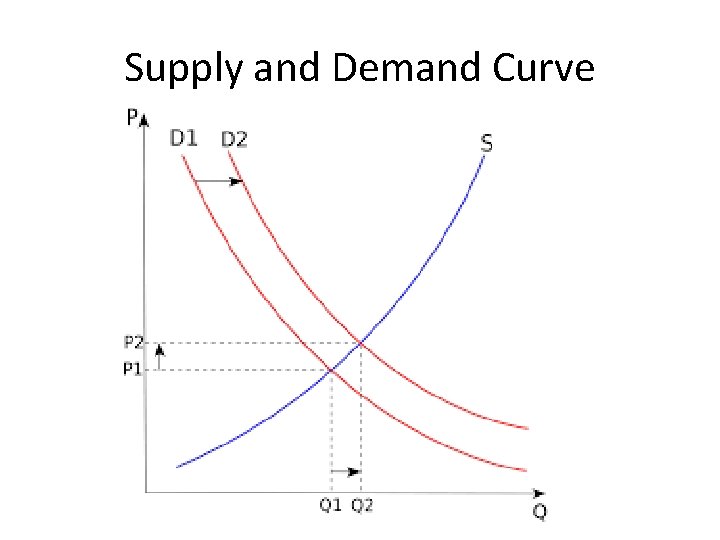 Supply and Demand Curve

P
D1
D2
S
P2
P1
Q1
Q2
Q